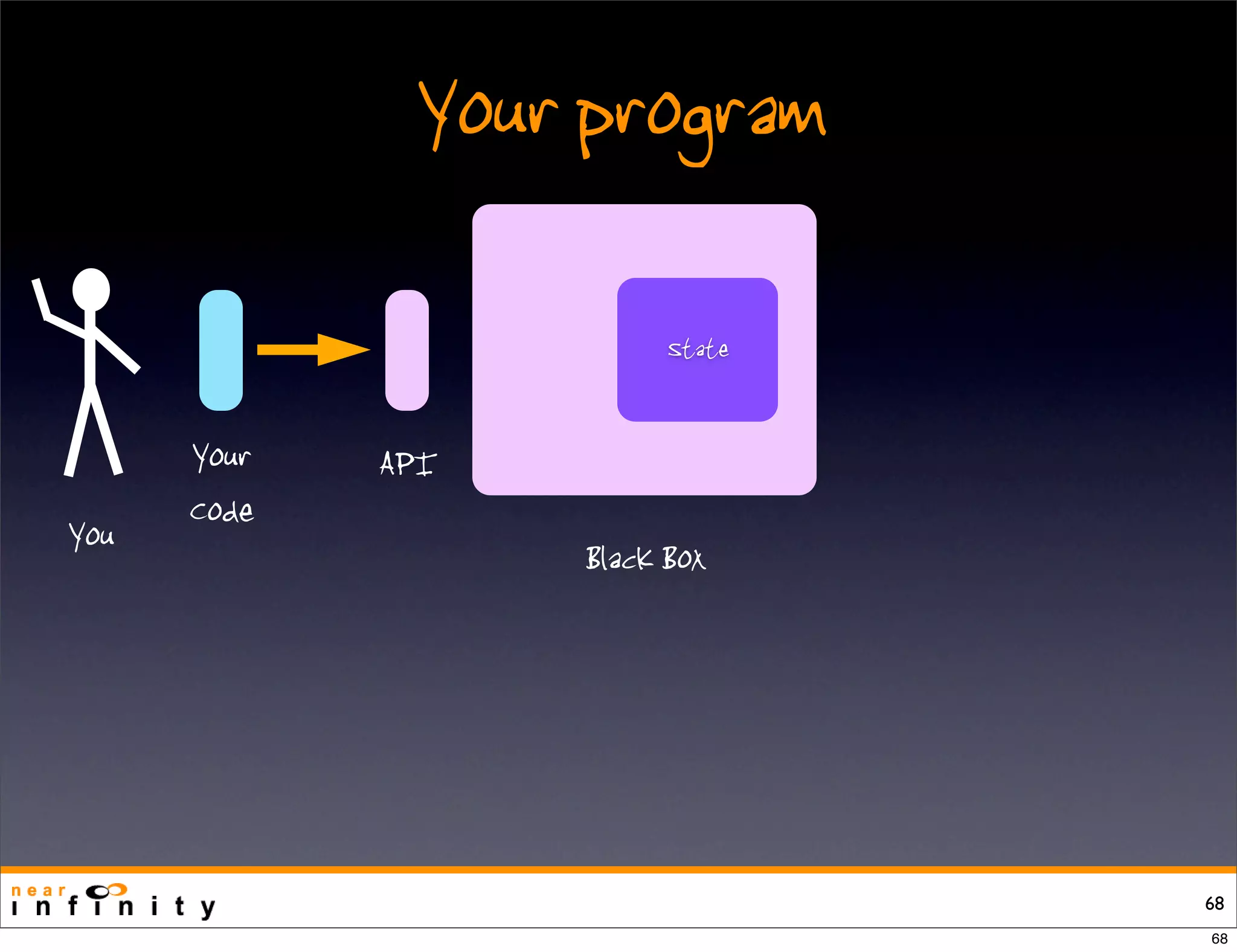 Your program

You

Your code

API

state

Black Box

near infinity

68

68